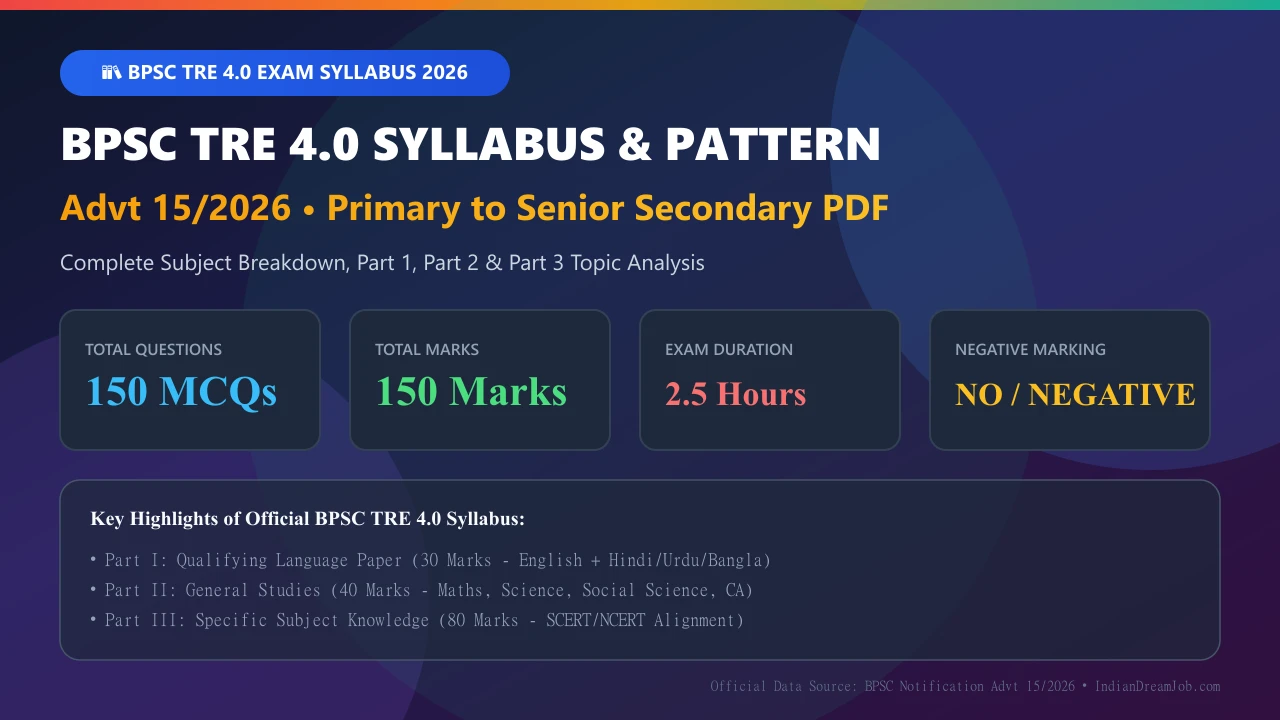 BPSC TRE 4.0 EXAM SYLLABUS 2026

BPSC TRE 4.0 SYLLABUS & PATTERN

Advt 15/2026 • Primary to Senior Secondary PDF

Complete Subject Breakdown, Part 1, Part 2 & Part 3 Topic Analysis

TOTAL QUESTIONS
150 MCQs

TOTAL MARKS
150 Marks

EXAM DURATION
2.5 Hours

NEGATIVE MARKING
NO / NEGATIVE

Key Highlights of Official BPSC TRE 4.0 Syllabus:

• Part I: Qualifying Language Paper (30 Marks - English + Hindi/Urdu/Bangla)
• Part II: General Studies (40 Marks - Maths, Science, Social Science, CA)
• Part III: Specific Subject Knowledge (80 Marks - SCERT/NCERT Alignment)

Official Data Source: BPSC Notification Advt 15/2026 • IndianDreamJob.com